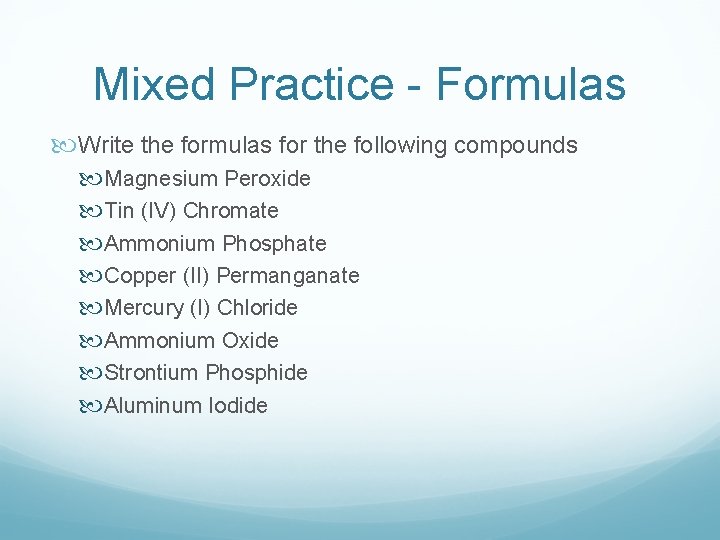 Mixed Practice - Formulas

Write the formulas for the following compounds

Magnesium Peroxide

Tin (IV) Chromate

Ammonium Phosphate

Copper (II) Permanganate

Mercury (I) Chloride

Ammonium Oxide

Strontium Phosphide

Aluminum Iodide